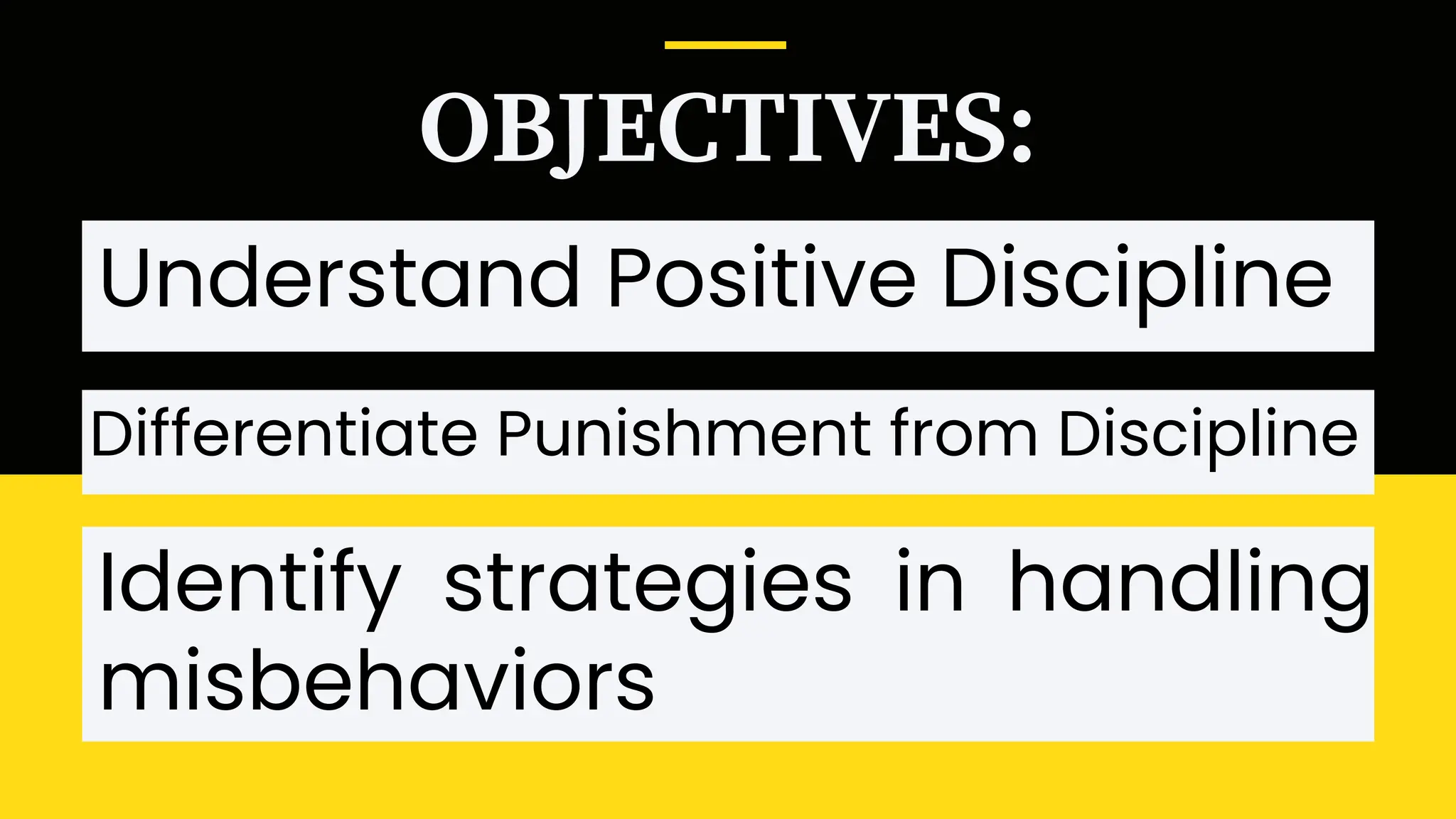 OBJECTIVES:

Understand Positive Discipline

Differentiate Punishment from Discipline

Identify strategies in handling misbehaviors